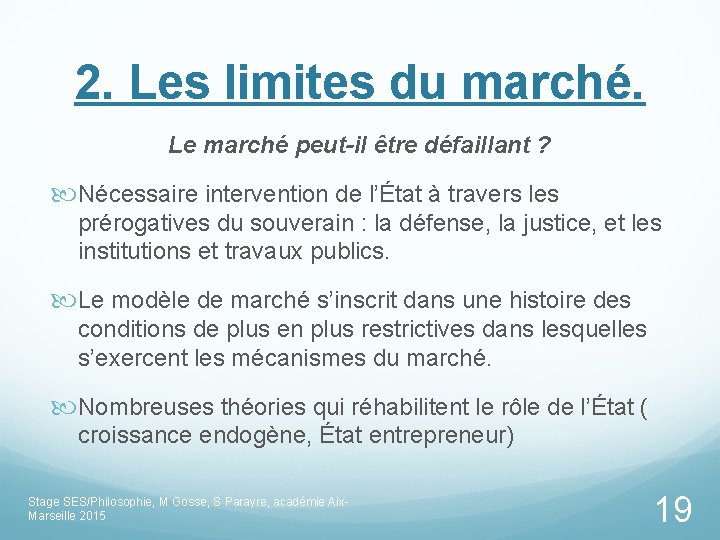 2. Les limites du marché.

Le marché peut-il être défaillant ?

Nécessaire intervention de l'État à travers les prérogatives du souverain : la défense, la justice, et les institutions et travaux publics.

Le modèle de marché s'inscrit dans une histoire des conditions de plus en plus restrictives dans lesquelles s'exercent les mécanismes du marché.

Nombreuses théories qui réhabilitent le rôle de l'État ( croissance endogène, État entrepreneur)

Stage SES/Philosophie, M Gosse, S Parayre, académie Aix-Marseille 2015

19